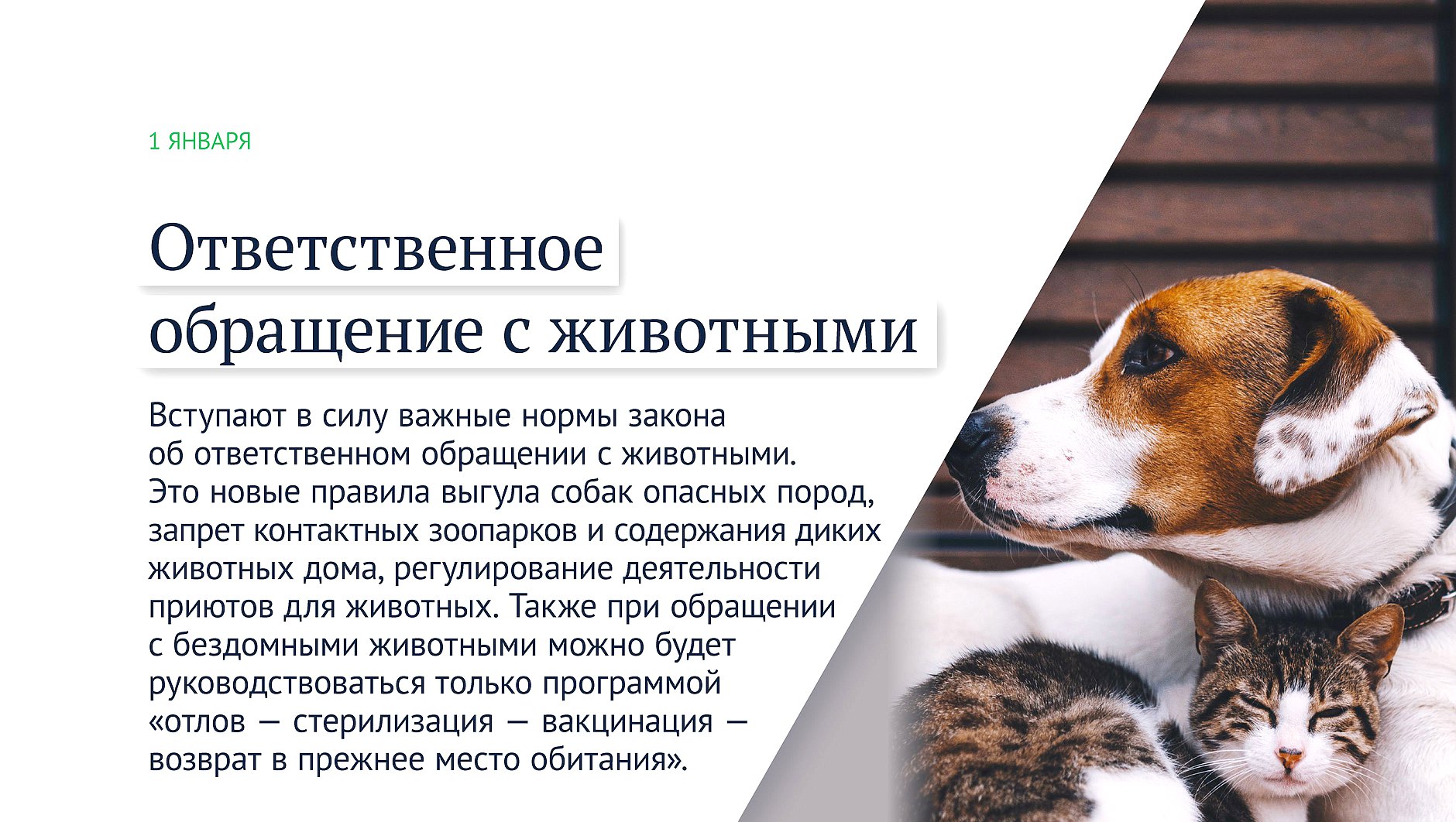 1 ЯНВАРЯ

Ответственное обращение с животными

Вступают в силу важные нормы закона об ответственном обращении с животными. Это новые правила выгула собак опасных пород, запрет контактных зоопарков и содержания диких животных дома, регулирование деятельности приютов для животных. Также при обращении с бездомными животными можно будет руководствоваться только программой «отлов — стерилизация — вакцинация — возврат в прежнее место обитания».